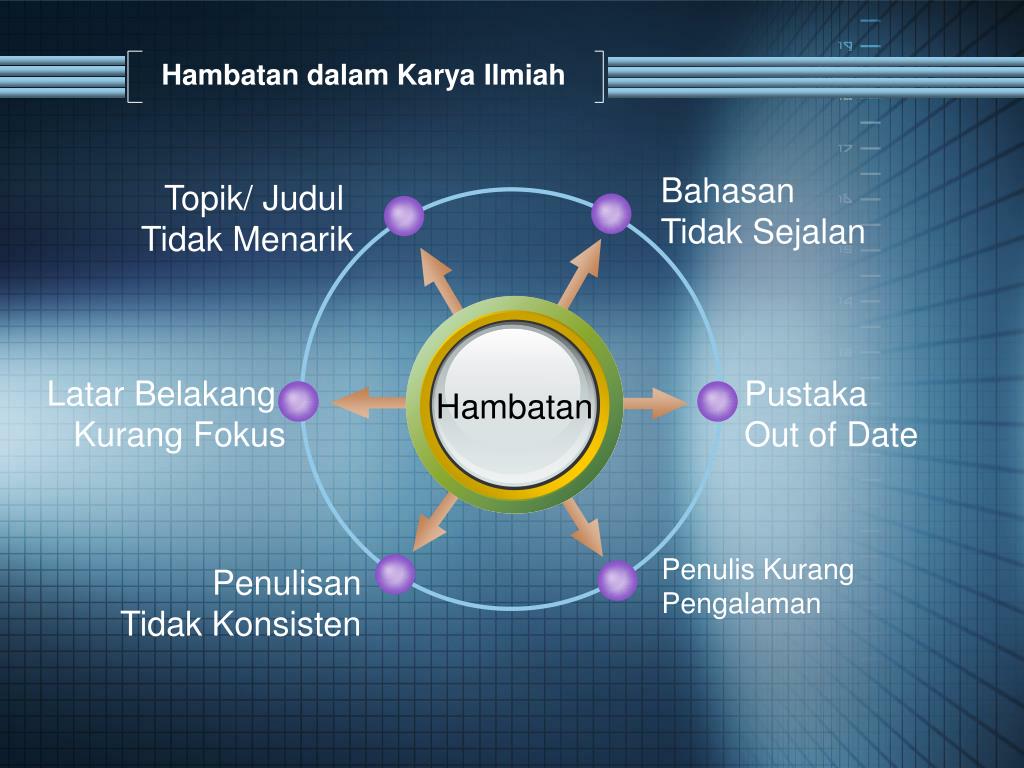 Hambatan dalam Karya Ilmiah

Topik/ Judul
Tidak Menarik

Bahasan
Tidak Sejalan

Latar Belakang
Kurang Fokus

Hambatan

Pustaka
Out of Date

Penulisan
Tidak Konsisten

Penulis Kurang
Pengalaman